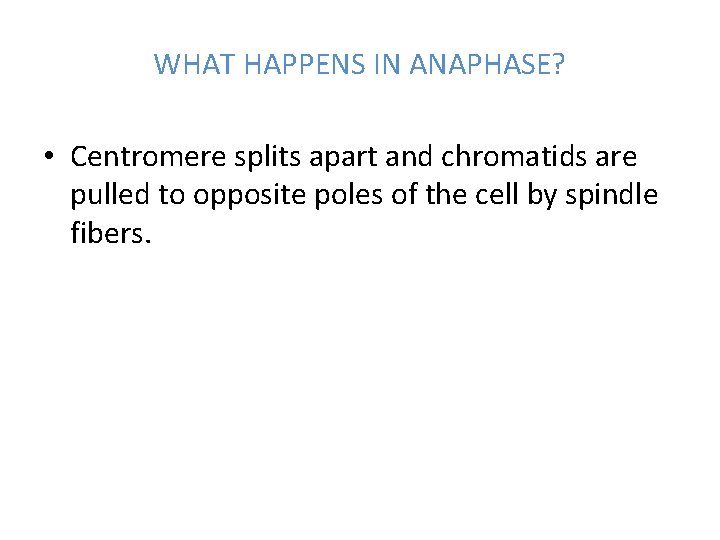 WHAT HAPPENS IN ANAPHASE?

• Centromere splits apart and chromatids are pulled to opposite poles of the cell by spindle fibers.